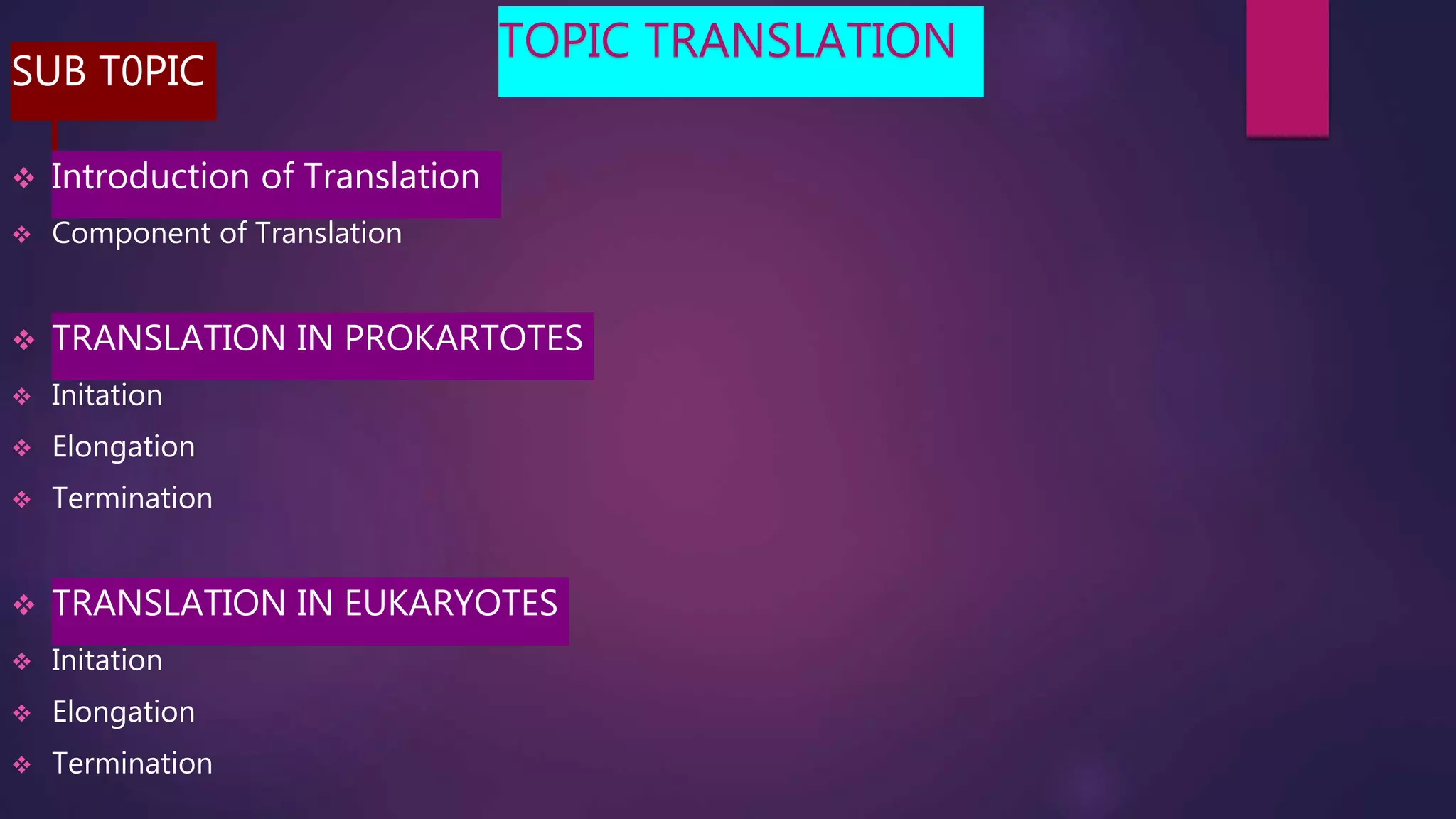 TOPIC TRANSLATION

SUB T0PIC

❖ Introduction of Translation
❖ Component of Translation

❖ TRANSLATION IN PROKARTOTES
❖ Initation
❖ Elongation
❖ Termination

❖ TRANSLATION IN EUKARYOTES
❖ Initation
❖ Elongation
❖ Termination